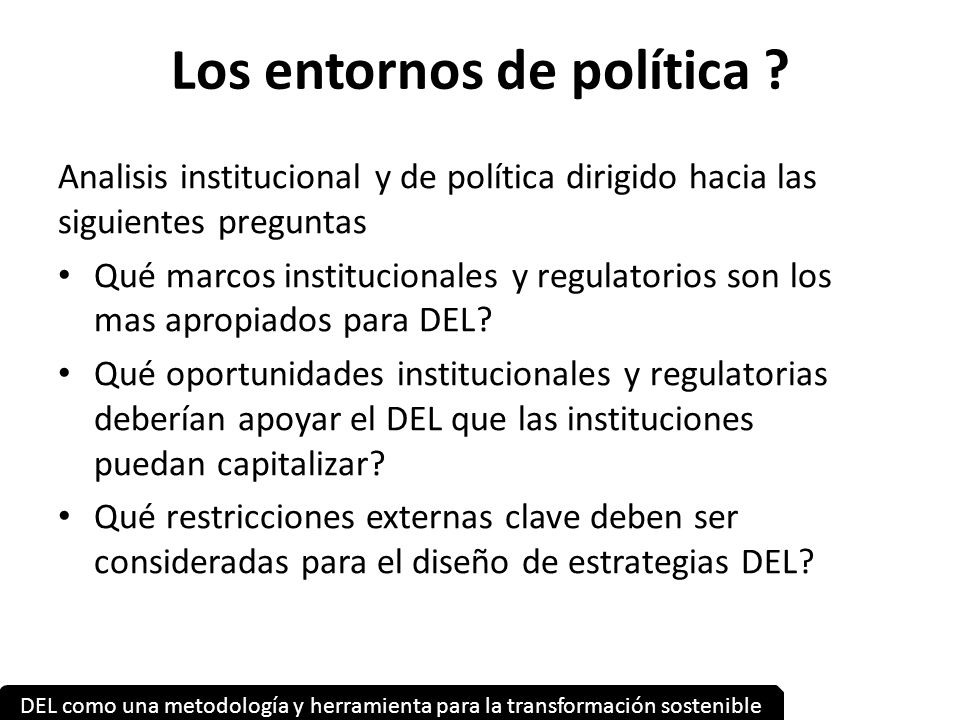 Los entornos de política ?

Analisis institucional y de política dirigido hacia las siguientes preguntas

• Qué marcos institucionales y regulatorios son los mas apropiados para DEL?
• Qué oportunidades institucionales y regulatorias deberían apoyar el DEL que las instituciones puedan capitalizar?
• Qué restricciones externas clave deben ser consideradas para el diseño de estrategias DEL?

DEL como una metodología y herramienta para la transformación sostenible